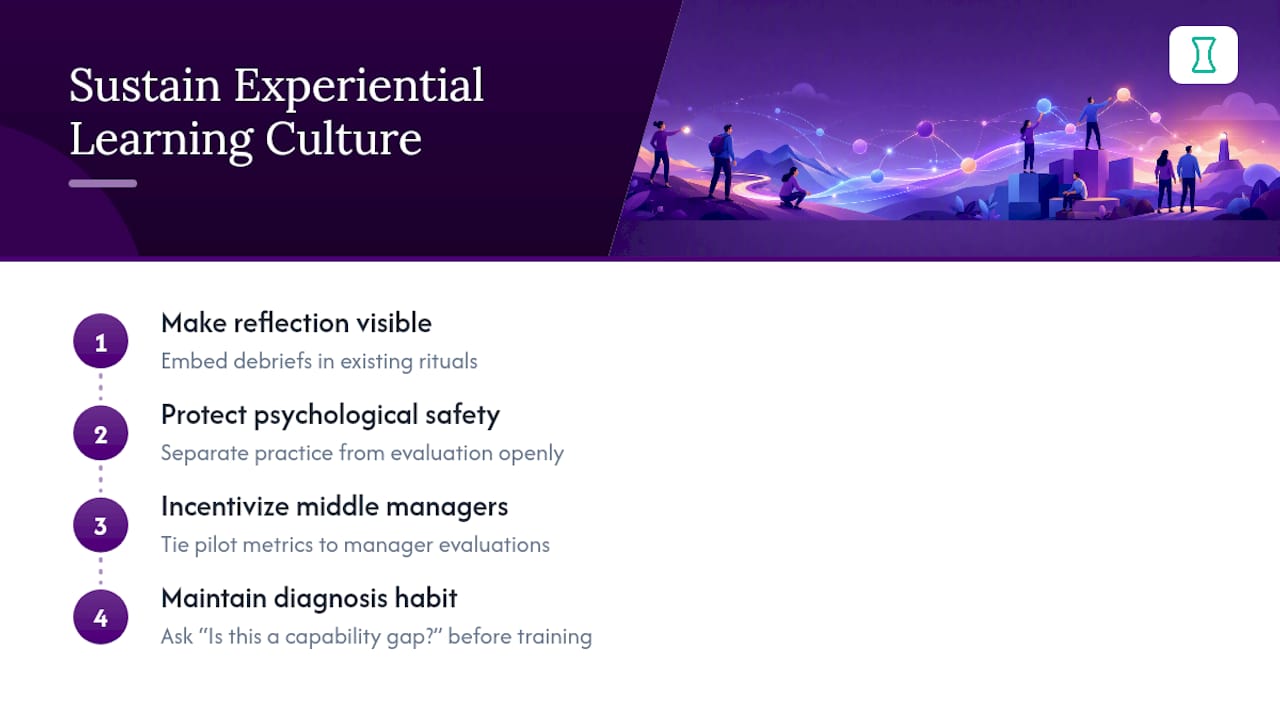 Sustain Experiential Learning Culture

1
Make reflection visible
Embed debriefs in existing rituals

2
Protect psychological safety
Separate practice from evaluation openly

3
Incentivize middle managers
Tie pilot metrics to manager evaluations

4
Maintain diagnosis habit
Ask “Is this a capability gap?” before training